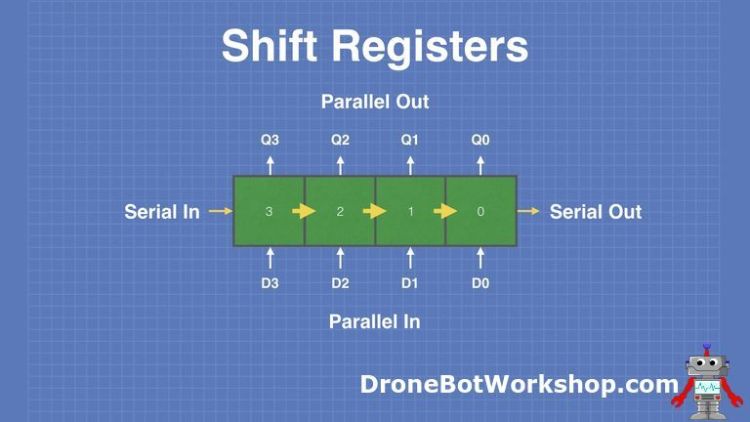 Shift Registers

Parallel Out

Q3 Q2 Q1 Q0

Serial In 3 2 1 0 Serial Out

D3 D2 D1 D0

Parallel In

DroneBotWorkshop.com